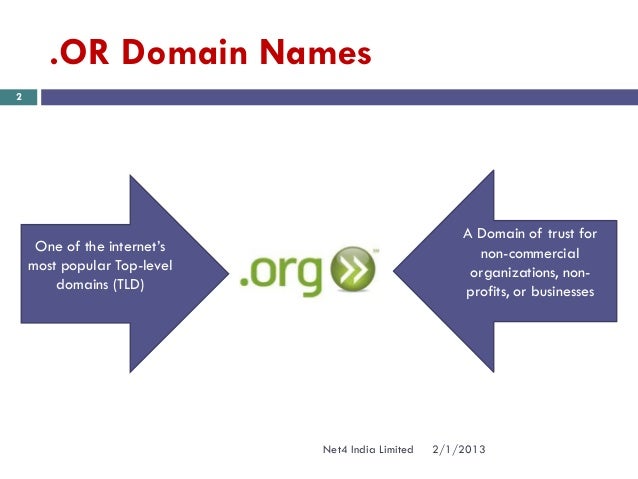 .OR Domain Names

2

One of the internet's most popular Top-level domains (TLD)

.org

A Domain of trust for non-commercial organizations, non-profits, or businesses

Net4 India Limited 2/1/2013